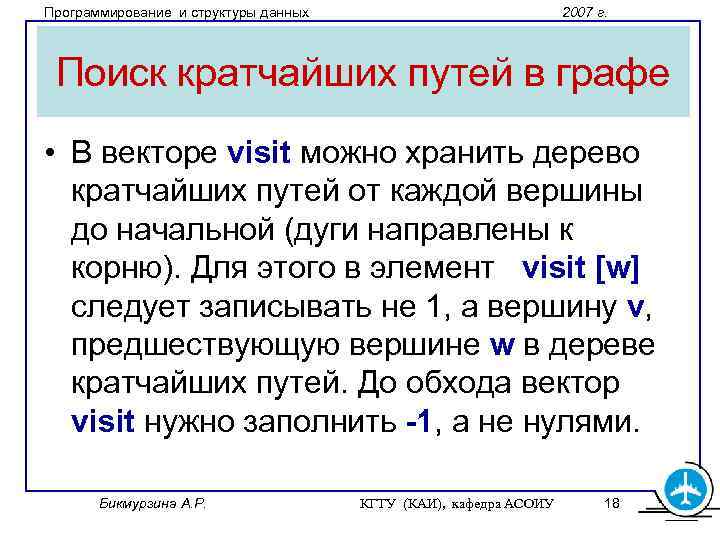 Программирование и структуры данных 2007 г.

Поиск кратчайших путей в графе

• В векторе visit можно хранить дерево кратчайших путей от каждой вершины до начальной (дуги направлены к корню). Для этого в элемент visit [w] следует записывать не 1, а вершину v, предшествующую вершине w в дереве кратчайших путей. До обхода вектор visit нужно заполнить -1, а не нулями.

Бикмурзина А.Р. КГТУ (КАИ), кафедра АСОИУ 18